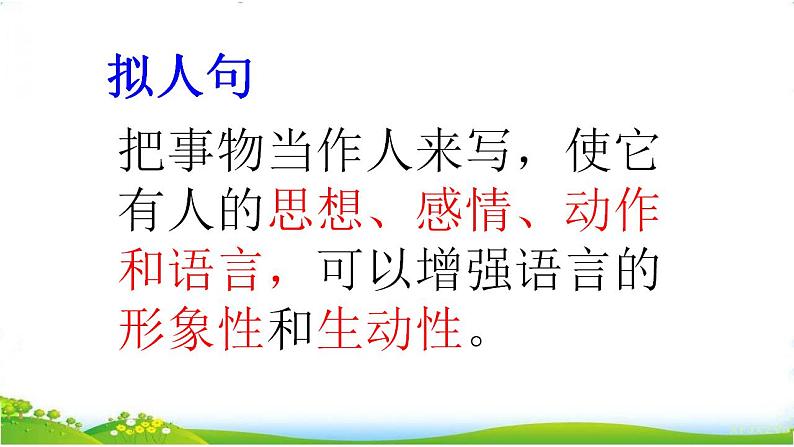 拟人句

把事物当作人来写，使它有人的思想、感情、动作和语言，可以增强语言的形象性和生动性。